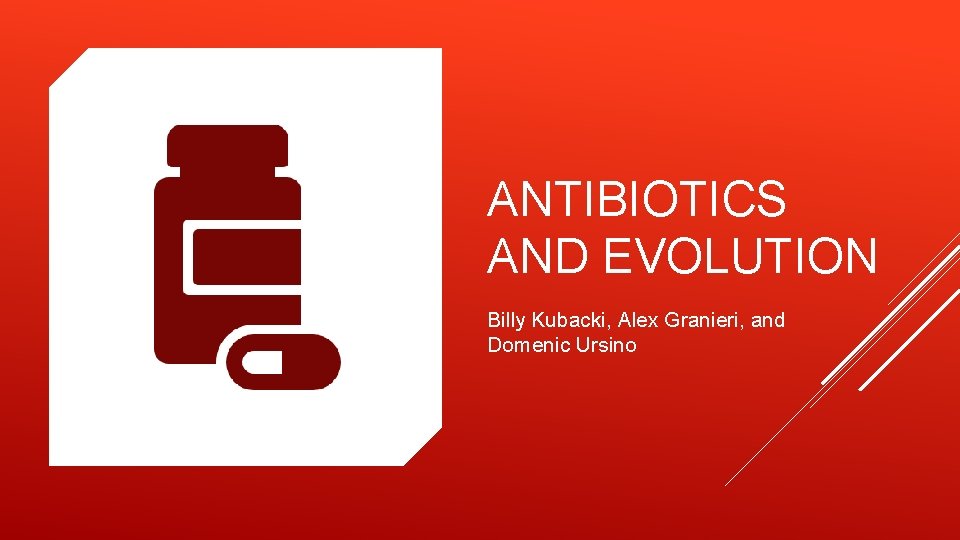 ANTIBIOTICS AND EVOLUTION

Billy Kubacki, Alex Granieri, and Domenic Ursino